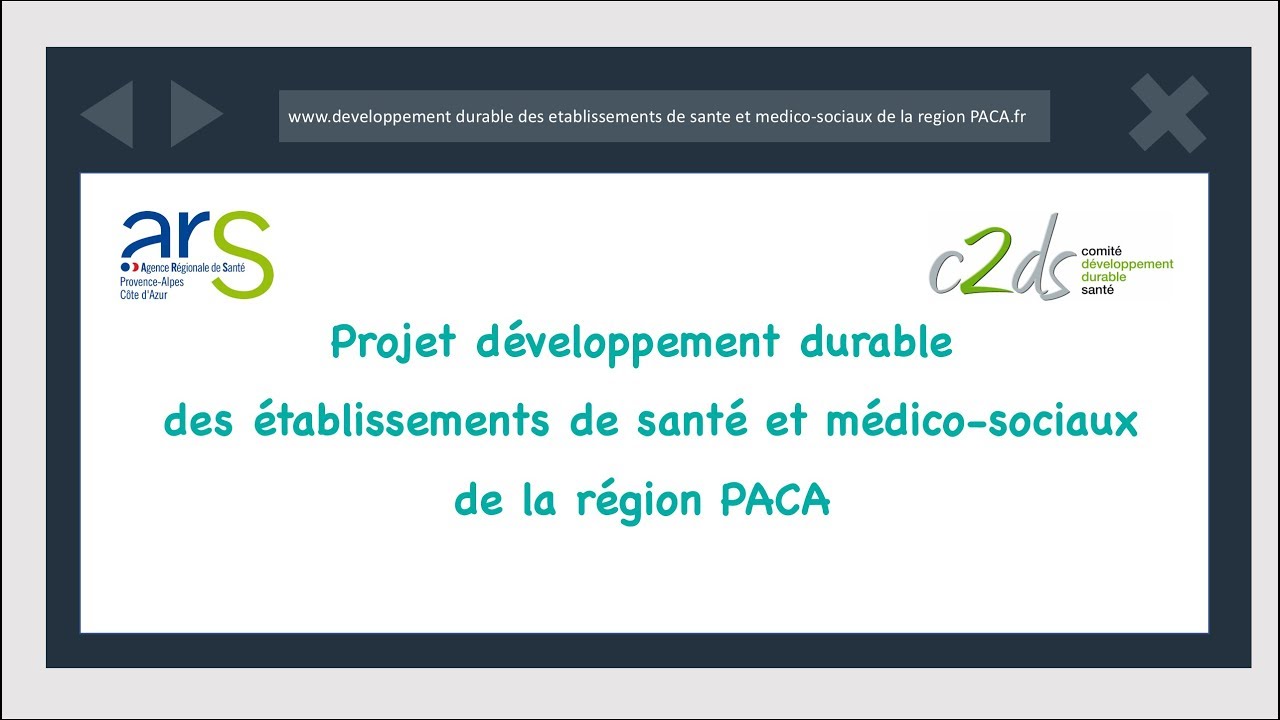 www.developpement durable des etablissements de sante et medico-sociaux de la region PACA.fr

ars
Agence Régionale de Santé
Provence-Alpes
Côte d'Azur

c2ds
comité
développement
durable
santé

Projet développement durable
des établissements de santé et médico-sociaux
de la région PACA